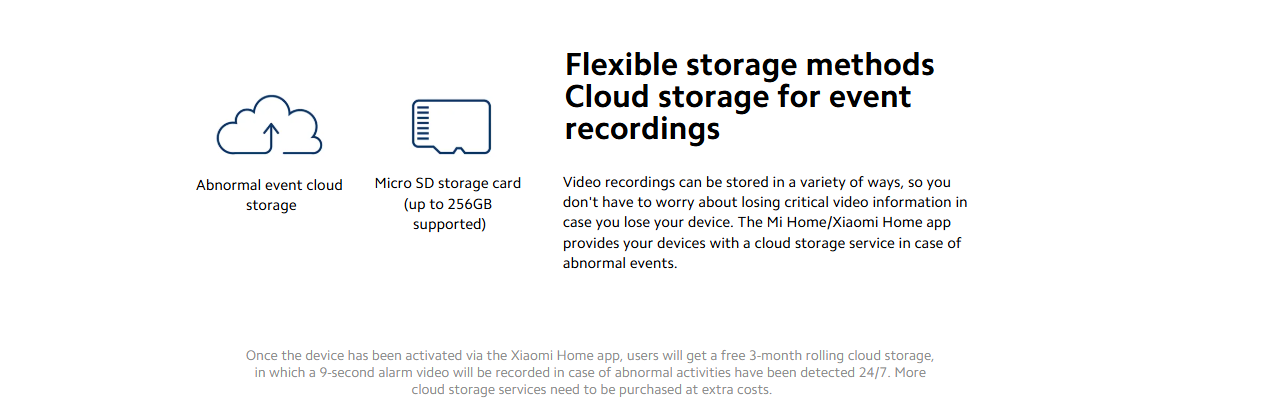 Abnormal event cloud storage

Micro SD storage card (up to 256GB supported)

Flexible storage methods
Cloud storage for event recordings

Video recordings can be stored in a variety of ways, so you don't have to worry about losing critical video information in case you lose your device. The Mi Home/Xiaomi Home app provides your devices with a cloud storage service in case of abnormal events.

Once the device has been activated via the Xiaomi Home app, users will get a free 3-month rolling cloud storage, in which a 9-second alarm video will be recorded in case of abnormal activities have been detected 24/7. More cloud storage services need to be purchased at extra costs.